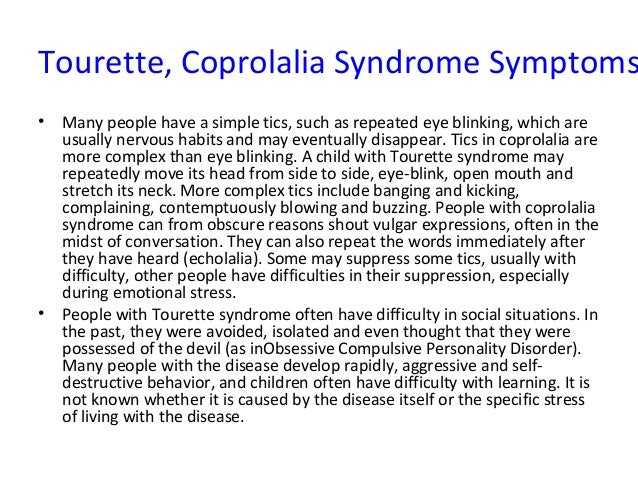 Tourette, Coprolalia Syndrome Symptoms

• Many people have a simple tics, such as repeated eye blinking, which are usually nervous habits and may eventually disappear. Tics in coprolalia are more complex than eye blinking. A child with Tourette syndrome may repeatedly move its head from side to side, eye-blink, open mouth and stretch its neck. More complex tics include banging and kicking, complaining, contemptuously blowing and buzzing. People with coprolalia syndrome can from obscure reasons shout vulgar expressions, often in the midst of conversation. They can also repeat the words immediately after they have heard (echolalia). Some may suppress some tics, usually with difficulty, other people have difficulties in their suppression, especially during emotional stress.

• People with Tourette syndrome often have difficulty in social situations. In the past, they were avoided, isolated and even thought that they were possessed of the devil (as inObsessive Compulsive Personality Disorder). Many people with the disease develop rapidly, aggressive and self-destructive behavior, and children often have difficulty with learning. It is not known whether it is caused by the disease itself or the specific stress of living with the disease.